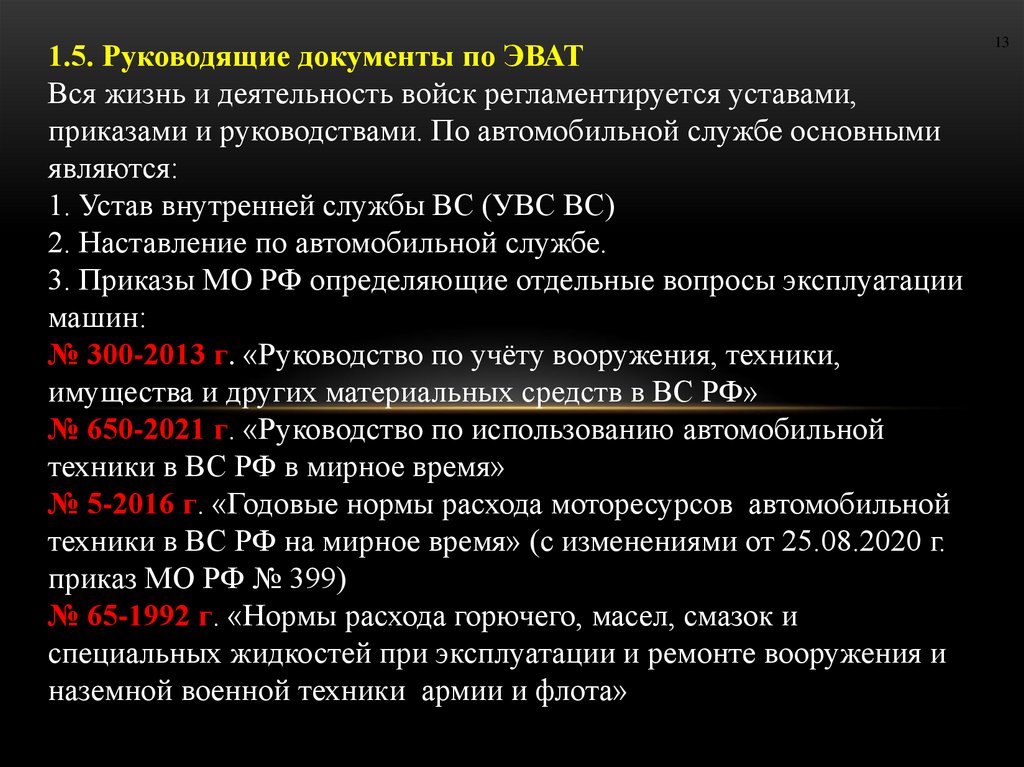 13

1.5. Руководящие документы по ЭВАТ
Вся жизнь и деятельность войск регламентируется уставами, приказами и руководствами. По автомобильной службе основными являются:
1. Устав внутренней службы ВС (УВС ВС)
2. Наставление по автомобильной службе.
3. Приказы МО РФ определяющие отдельные вопросы эксплуатации машин:
№ 300-2013 г. «Руководство по учёту вооружения, техники, имущества и других материальных средств в ВС РФ»
№ 650-2021 г. «Руководство по использованию автомобильной техники в ВС РФ в мирное время»
№ 5-2016 г. «Годовые нормы расхода моторесурсов автомобильной техники в ВС РФ на мирное время» (с изменениями от 25.08.2020 г. приказ МО РФ № 399)
№ 65-1992 г. «Нормы расхода горючего, масел, смазок и специальных жидкостей при эксплуатации и ремонте вооружения и наземной военной техники армии и флота»